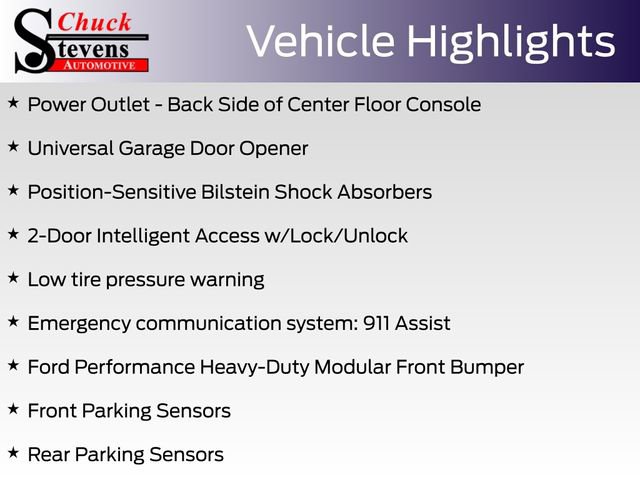 Chuck
Stevens
AUTOMOTIVE

Vehicle Highlights

★ Power Outlet - Back Side of Center Floor Console

★ Universal Garage Door Opener

★ Position-Sensitive Bilstein Shock Absorbers

★ 2-Door Intelligent Access w/Lock/Unlock

★ Low tire pressure warning

★ Emergency communication system: 911 Assist

★ Ford Performance Heavy-Duty Modular Front Bumper

★ Front Parking Sensors

★ Rear Parking Sensors